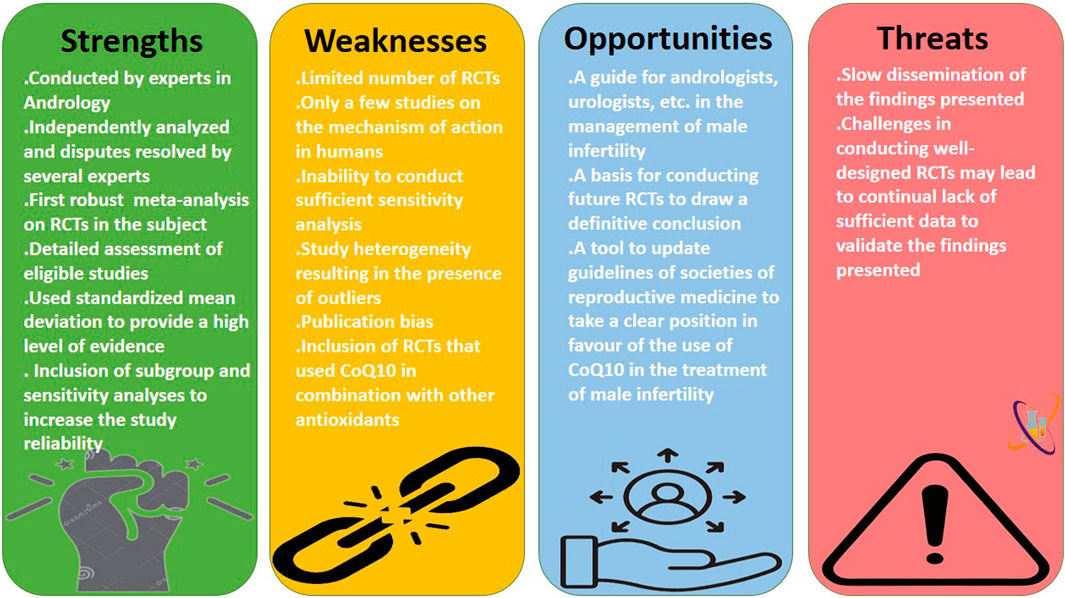 Strengths

.Conducted by experts in Andrology
.Independently analyzed and disputes resolved by several experts
.First robust meta-analysis on RCTs in the subject
.Detailed assessment of eligible studies
.Used standardized mean deviation to provide a high level of evidence
. Inclusion of subgroup and sensitivity analyses to increase the study reliability

Weaknesses

.Limited number of RCTs
.Only a few studies on the mechanism of action in humans
.Inability to conduct sufficient sensitivity analysis
.Study heterogeneity resulting in the presence of outliers
.Publication bias
.Inclusion of RCTs that used CoQ10 in combination with other antioxidants

Opportunities

.A guide for andrologists, urologists, etc. in the management of male infertility
.A basis for conducting future RCTs to draw a definitive conclusion
.A tool to update guidelines of societies of reproductive medicine to take a clear position in favour of the use of CoQ10 in the treatment of male infertility

Threats

.Slow dissemination of the findings presented
.Challenges in conducting well-designed RCTs may lead to continual lack of sufficient data to validate the findings presented